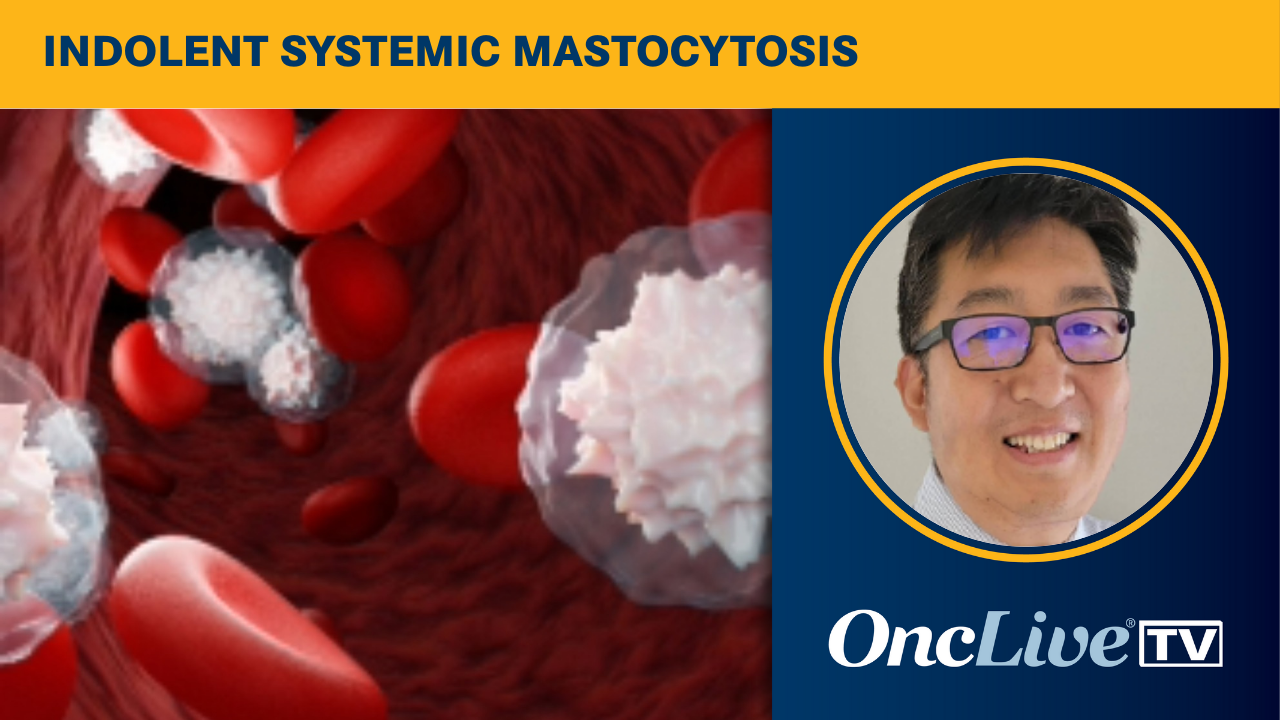 INDOLENT SYSTEMIC MASTOCYTOSIS

OncLive® TV